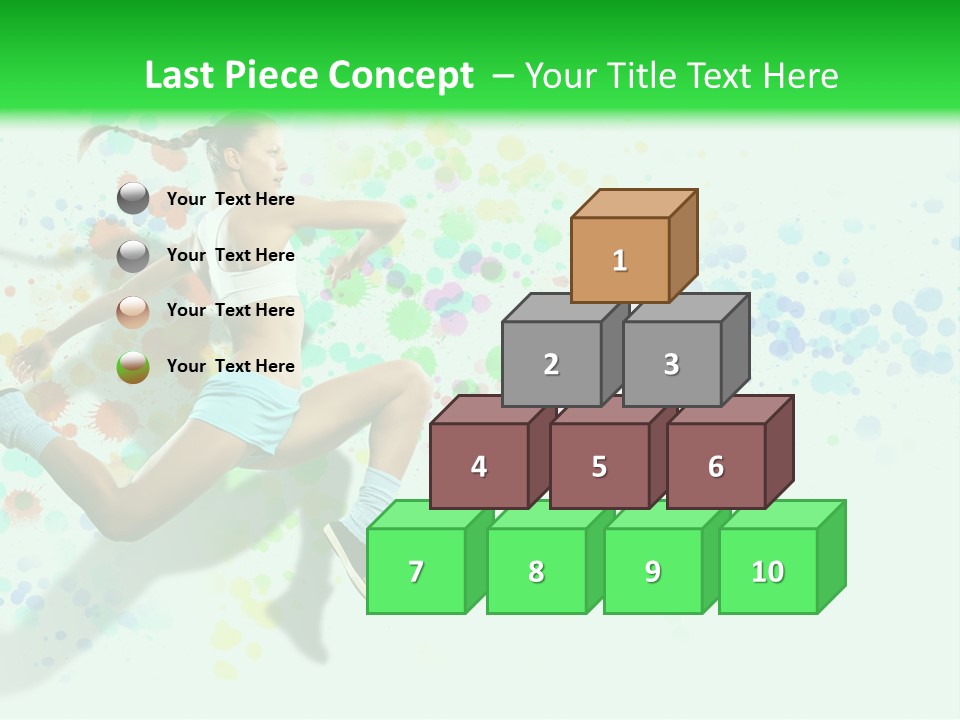 Last Piece Concept – Your Title Text Here

Your Text Here

Your Text Here

Your Text Here

Your Text Here

1

2

3

4

5

6

7

8

9

10